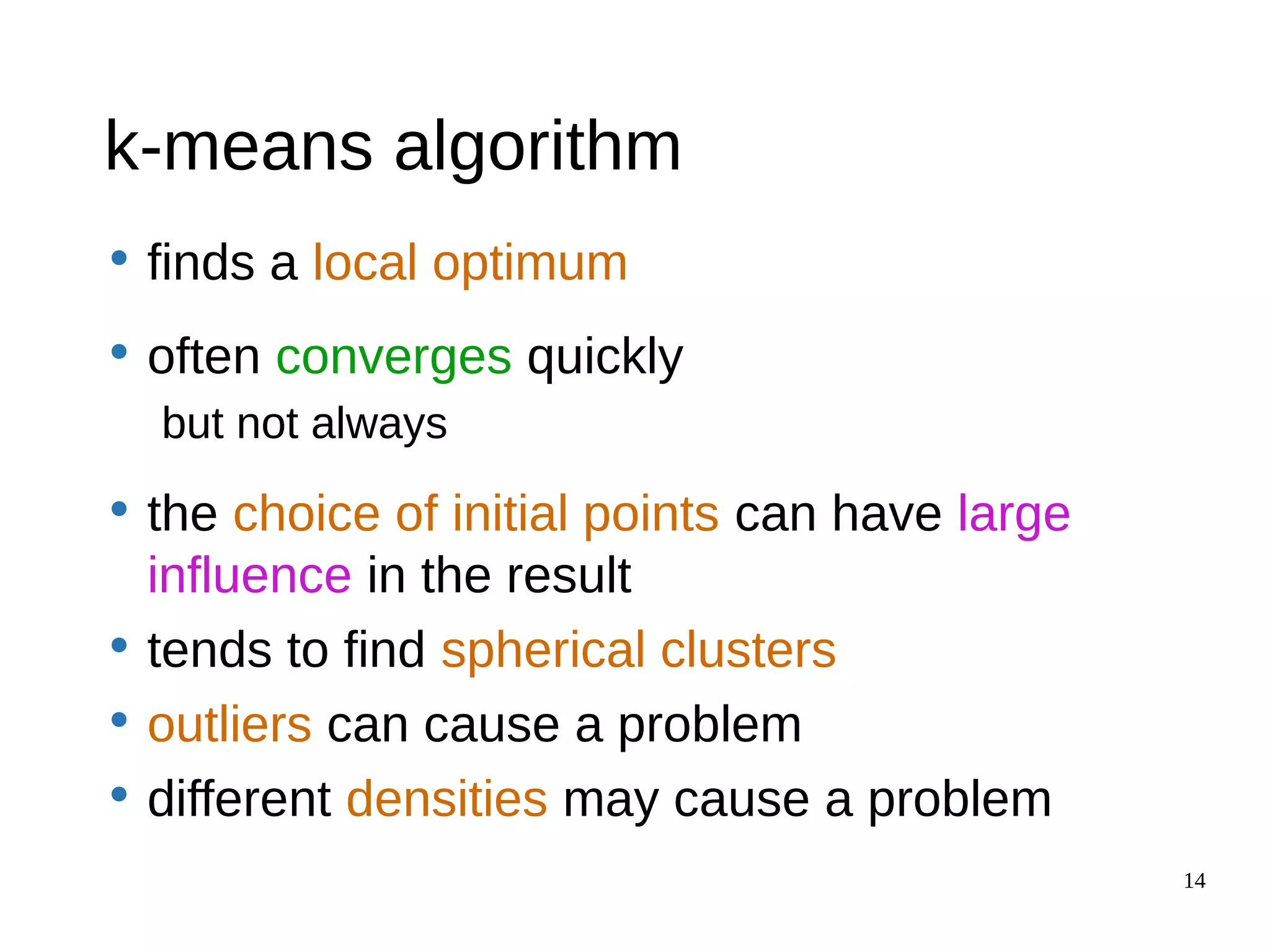 k-means algorithm

• finds a local optimum

• often converges quickly
but not always

• the choice of initial points can have large influence in the result

• tends to find spherical clusters

• outliers can cause a problem

• different densities may cause a problem

14